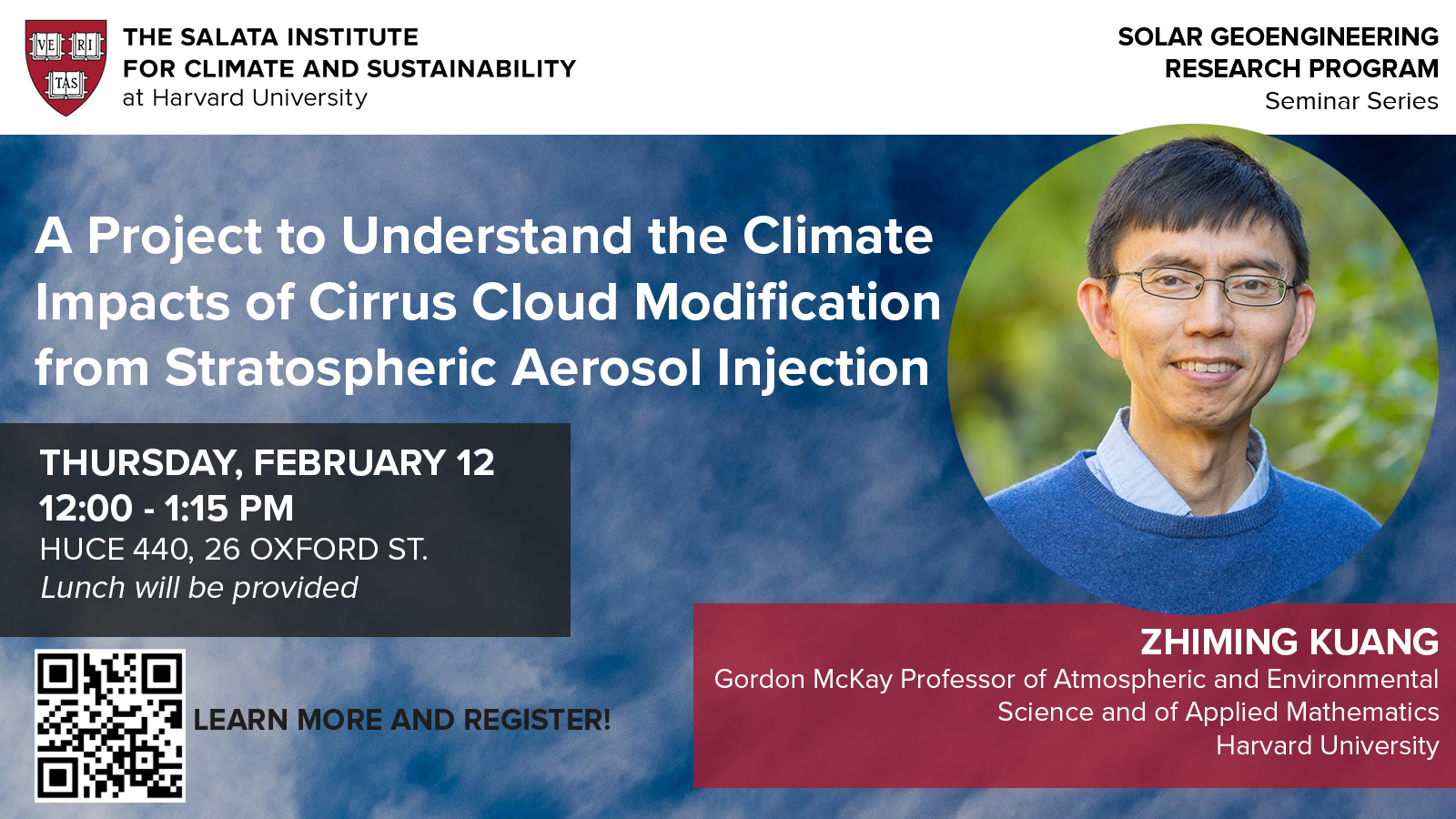 VE RI TAS

THE SALATA INSTITUTE FOR CLIMATE AND SUSTAINABILITY at Harvard University

SOLAR GEOENGINEERING RESEARCH PROGRAM Seminar Series

A Project to Understand the Climate Impacts of Cirrus Cloud Modification from Stratospheric Aerosol Injection

THURSDAY, FEBRUARY 12
12:00 - 1:15 PM
HUCE 440, 26 OXFORD ST.
Lunch will be provided

LEARN MORE AND REGISTER!

ZHIMING KUANG
Gordon McKay Professor of Atmospheric and Environmental Science and of Applied Mathematics
Harvard University